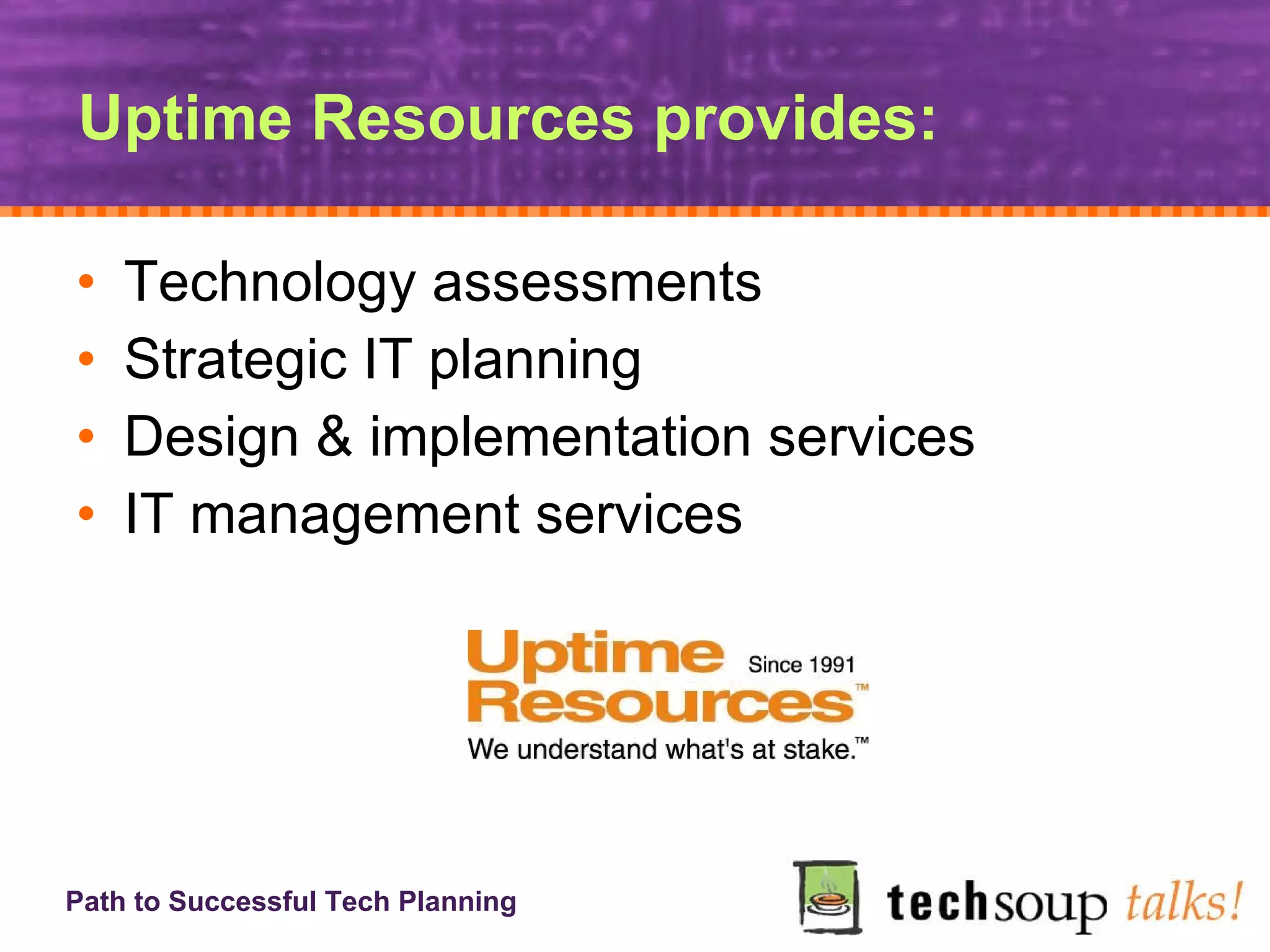 Uptime Resources provides:

• Technology assessments
• Strategic IT planning
• Design & implementation services
• IT management services

Uptime Resources™ Since 1991
We understand what's at stake.™

Path to Successful Tech Planning

techsoup talks!